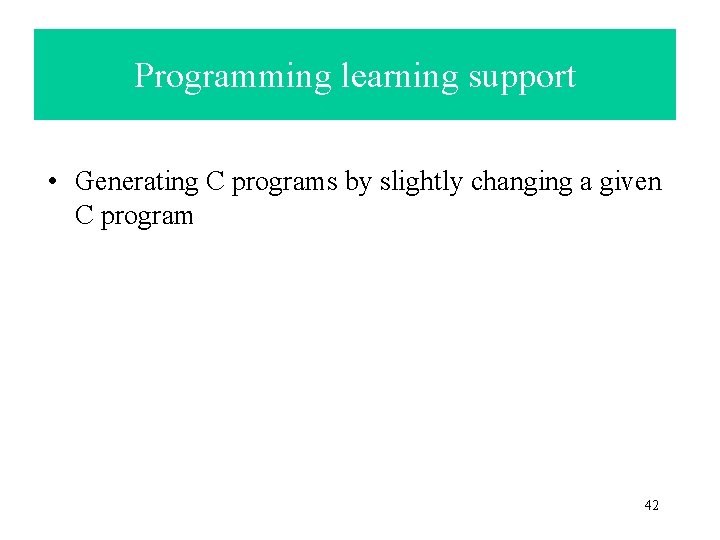 Programming learning support

• Generating C programs by slightly changing a given C program

42